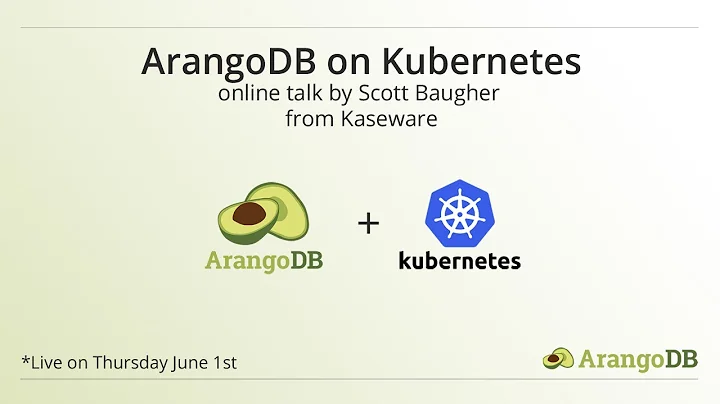 ArangoDB on Kubernetes
online talk by Scott Baugher
from Kaseware

ArangoDB + kubernetes

*Live on Thursday June 1st

ArangoDB